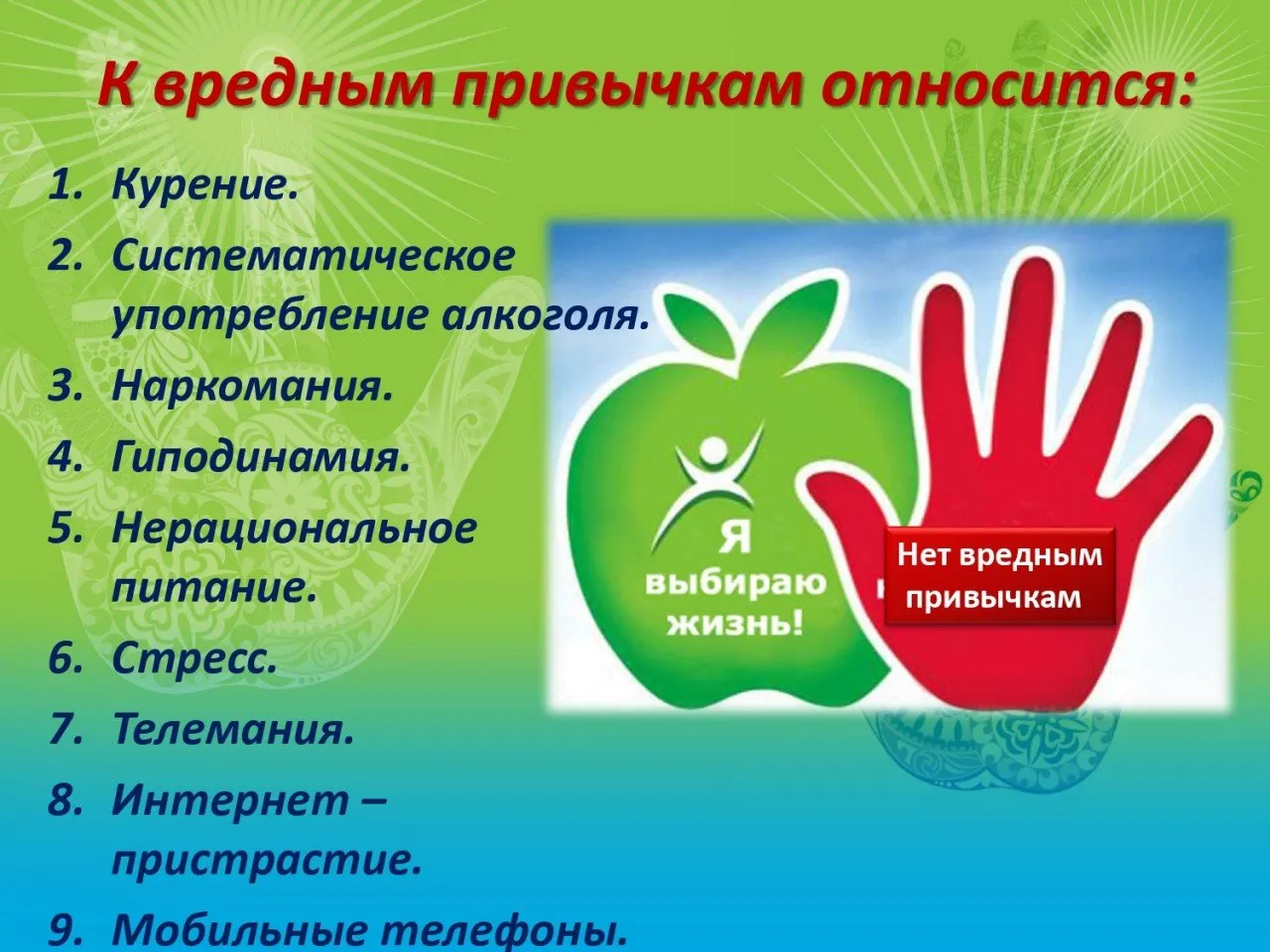 К вредным привычкам относится:

1. Курение.
2. Систематическое употребление алкоголя.
3. Наркомания.
4. Гиподинамия.
5. Нерациональное питание.
6. Стресс.
7. Телемания.
8. Интернет – пристрастие.
9. Мобильные телефоны.

Я выбираю жизнь!

Нет вредным привычкам